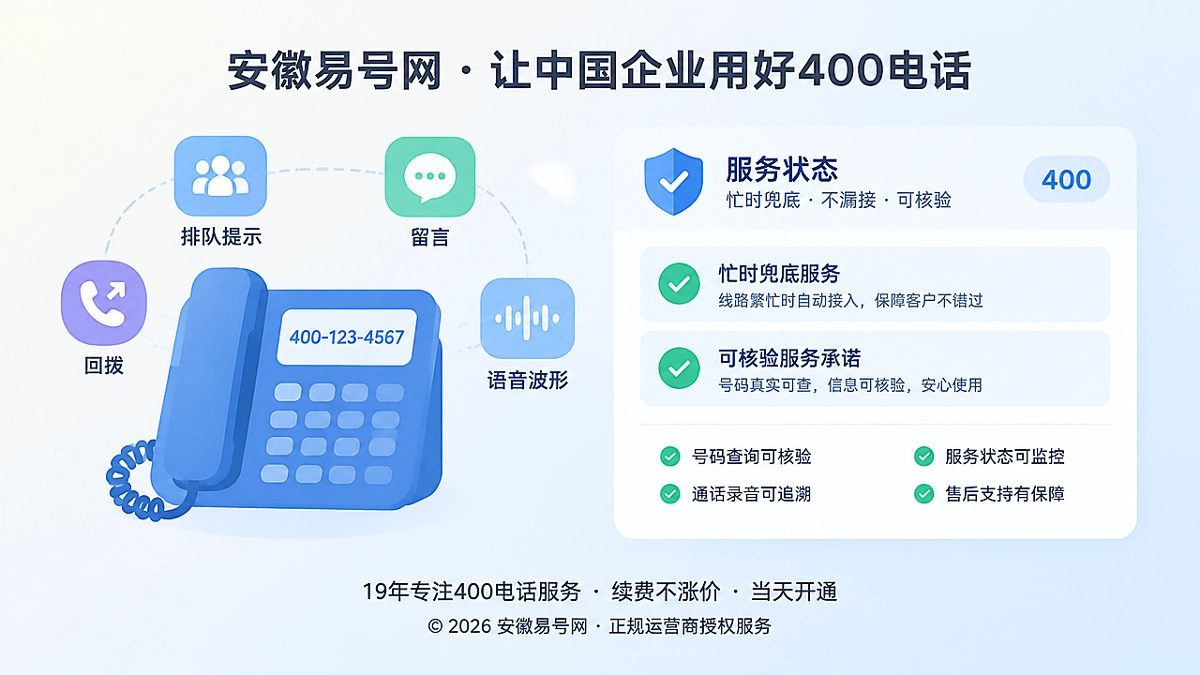 安徽易号网 · 让中国企业用好400电话

排队提示

留言

回拨

400-123-4567

语音波形

服务状态
忙时兜底 · 不漏接 · 可核验

400

忙时兜底服务
线路繁忙时自动接入，保障客户不错过

可核验服务承诺
号码真实可查，信息可核验，安心使用

号码查询可核验
服务状态可监控
通话录音可追溯
售后支持有保障

19年专注400电话服务 · 续费不涨价 · 当天开通

© 2026 安徽易号网 · 正规运营商授权服务